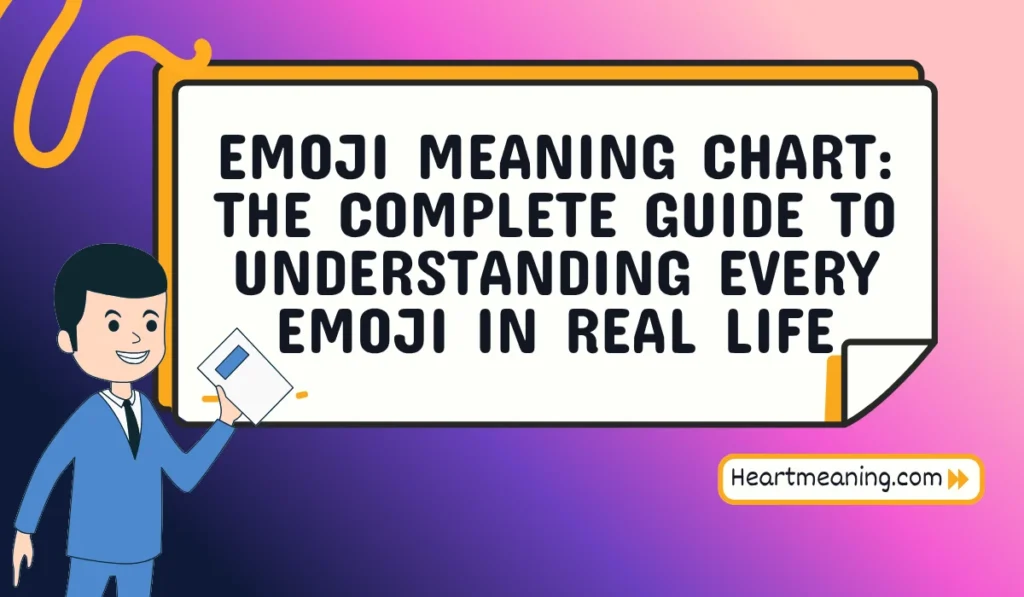 EMOJI MEANING CHART: THE COMPLETE GUIDE TO UNDERSTANDING EVERY EMOJI IN REAL LIFE

Heartmeaning.com